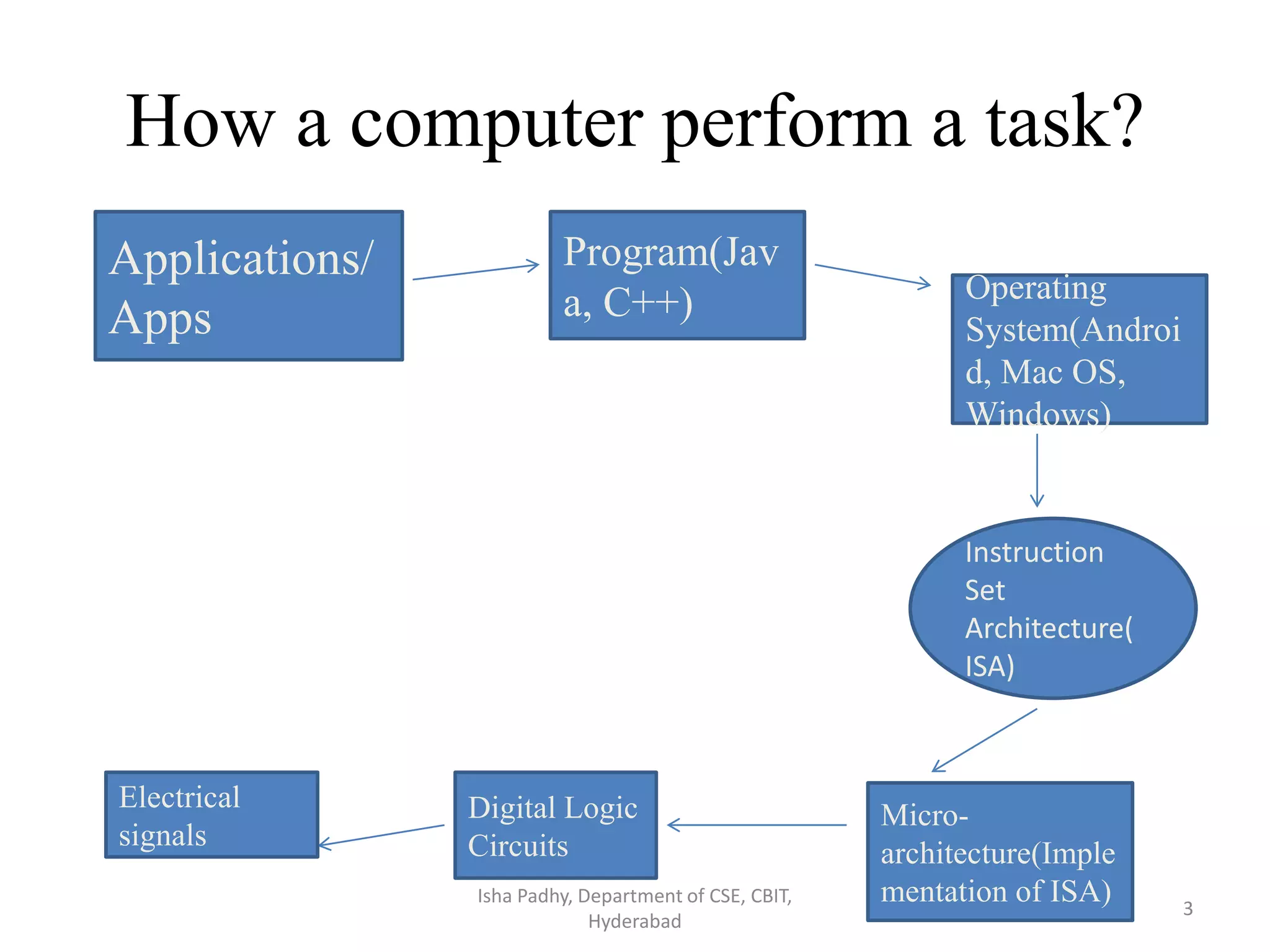 How a computer perform a task?

Applications/ Apps

Program(Java, C++)

Operating System(Android, Mac OS, Windows)

Instruction Set Architecture(ISA)

Micro-architecture(Implementation of ISA)

Digital Logic Circuits

Electrical signals

Isha Padhy, Department of CSE, CBIT, Hyderabad

3